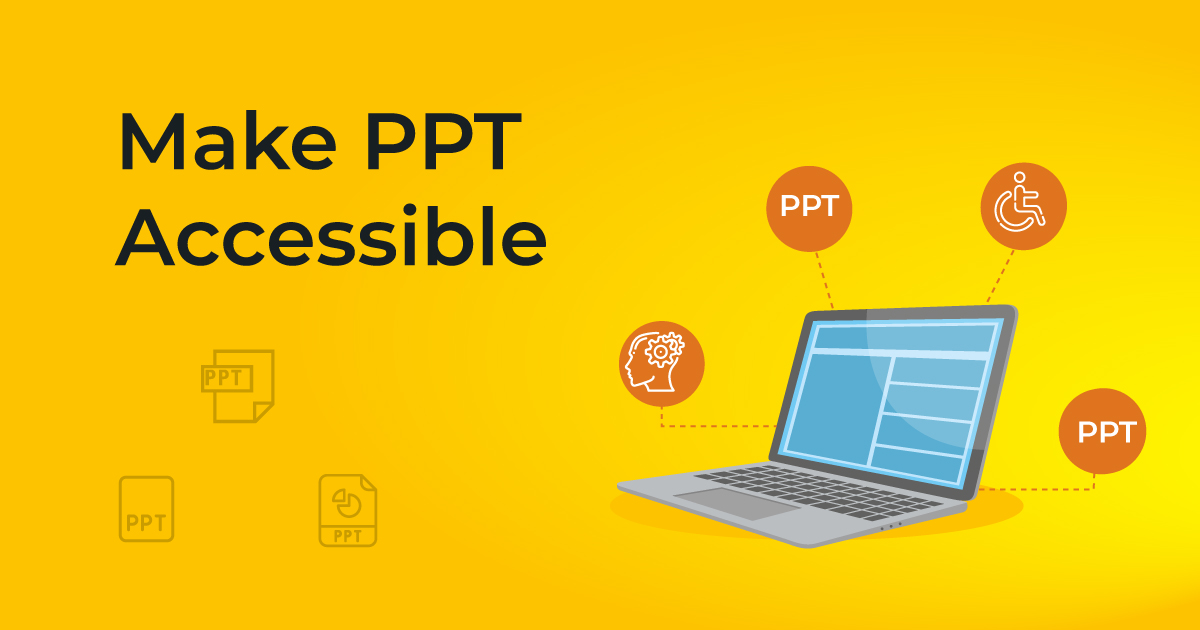 Make PPT Accessible

PPT

PPT

PPT

PPT

PPT

PPT